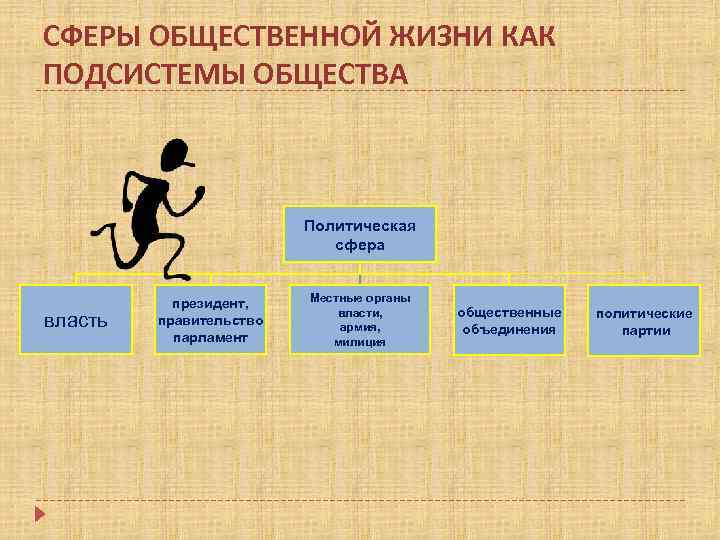 СФЕРЫ ОБЩЕСТВЕННОЙ ЖИЗНИ КАК ПОДСИСТЕМЫ ОБЩЕСТВА

Политическая сфера

власть

президент, правительство парламент

Местные органы власти, армия, милиция

общественные объединения

политические партии